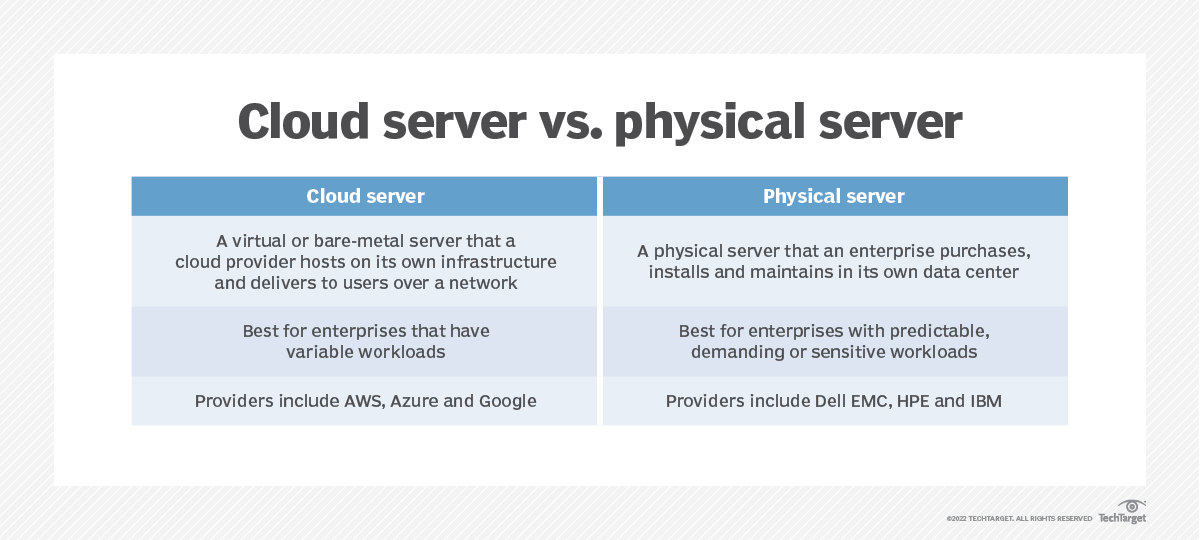 Cloud server vs. physical server

| Cloud server | Physical server |
|---|---|
| A virtual or bare-metal server that a cloud provider hosts on its own infrastructure and delivers to users over a network | A physical server that an enterprise purchases, installs and maintains in its own data center |
| Best for enterprises that have variable workloads | Best for enterprises with predictable, demanding or sensitive workloads |
| Providers include AWS, Azure and Google | Providers include Dell EMC, HPE and IBM |

©2022 TECHTARGET. ALL RIGHTS RESERVED TechTarget